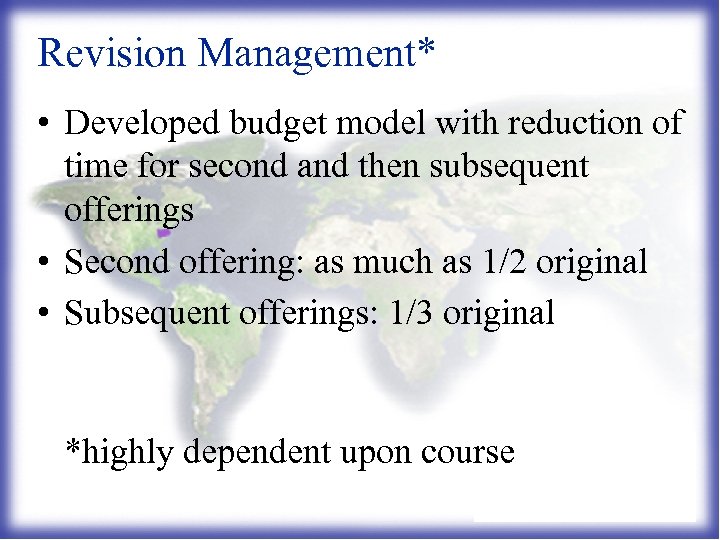 Revision Management*

• Developed budget model with reduction of time for second and then subsequent offerings
• Second offering: as much as 1/2 original
• Subsequent offerings: 1/3 original

*highly dependent upon course